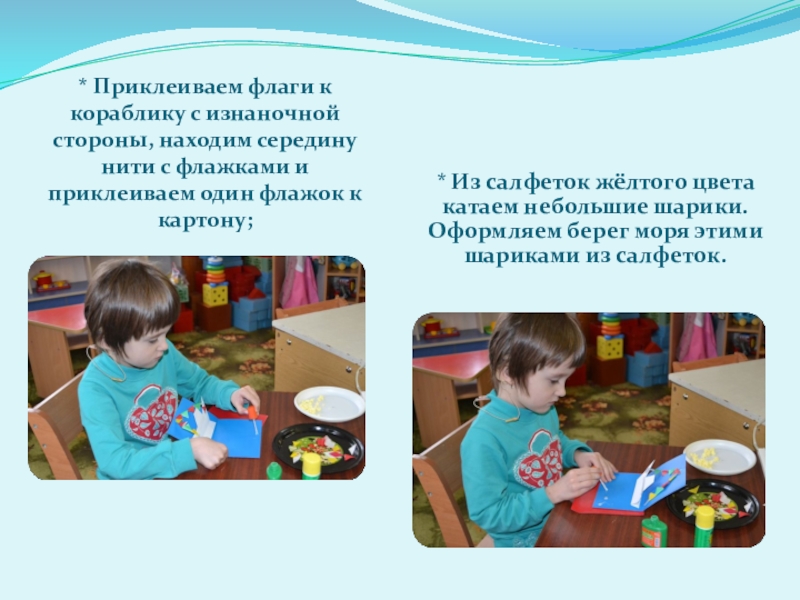 * Приклеиваем флаги к кораблику с изнаночной стороны, находим середину нити с флажками и приклеиваем один флажок к картону;

* Из салфеток жёлтого цвета катаем небольшие шарики. Оформляем берег моря этими шариками из салфеток.